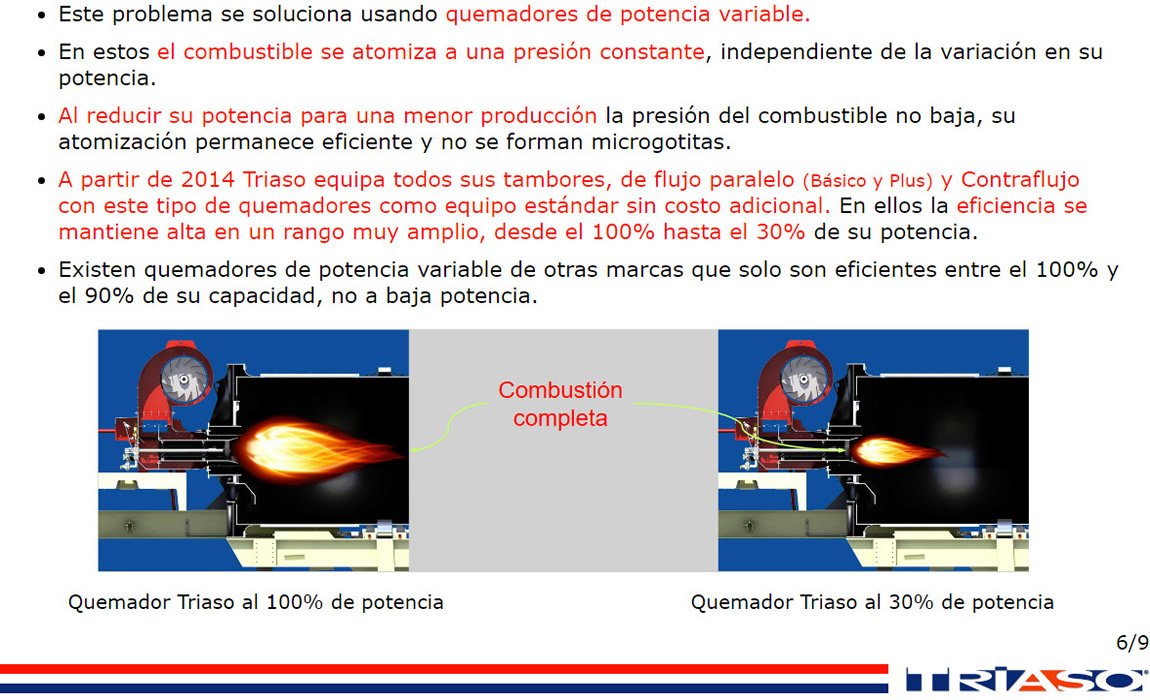 • Este problema se soluciona usando quemadores de potencia variable.
• En estos el combustible se atomiza a una presión constante, independiente de la variación en su potencia.
• Al reducir su potencia para una menor producción la presión del combustible no baja, su atomización permanece eficiente y no se forman microgotitas.
• A partir de 2014 Triaso equipa todos sus tambores, de flujo paralelo (Básico y Plus) y Contraflujo con este tipo de quemadores como equipo estándar sin costo adicional. En ellos la eficiencia se mantiene alta en un rango muy amplio, desde el 100% hasta el 30% de su potencia.
• Existen quemadores de potencia variable de otras marcas que solo son eficientes entre el 100% y el 90% de su capacidad, no a baja potencia.

Combustión completa

Quemador Triaso al 100% de potencia

Quemador Triaso al 30% de potencia

6/9

TRIASO